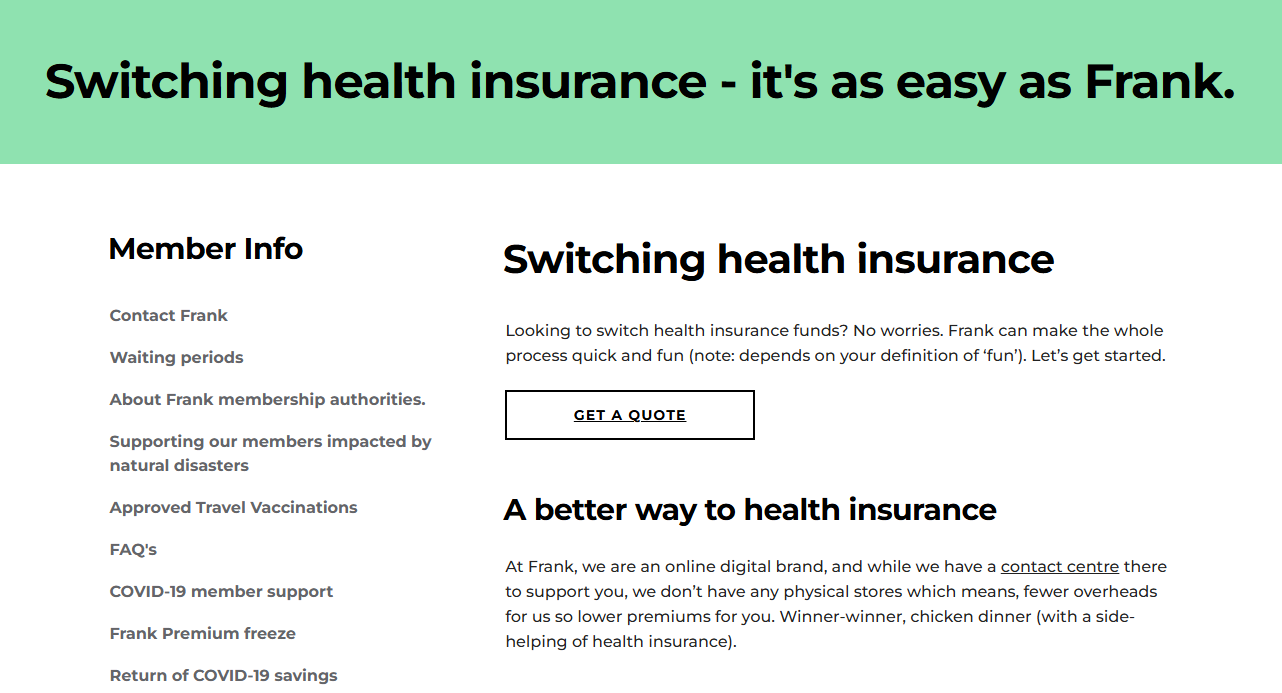 Switching health insurance - it's as easy as Frank.

Member Info

Contact Frank

Waiting periods

About Frank membership authorities.

Supporting our members impacted by natural disasters

Approved Travel Vaccinations

FAQ's

COVID-19 member support

Frank Premium freeze

Return of COVID-19 savings

Switching health insurance

Looking to switch health insurance funds? No worries. Frank can make the whole process quick and fun (note: depends on your definition of 'fun'). Let's get started.

GET A QUOTE

A better way to health insurance

At Frank, we are an online digital brand, and while we have a contact centre there to support you, we don't have any physical stores which means, fewer overheads for us so lower premiums for you. Winner-winner, chicken dinner (with a side-helping of health insurance).